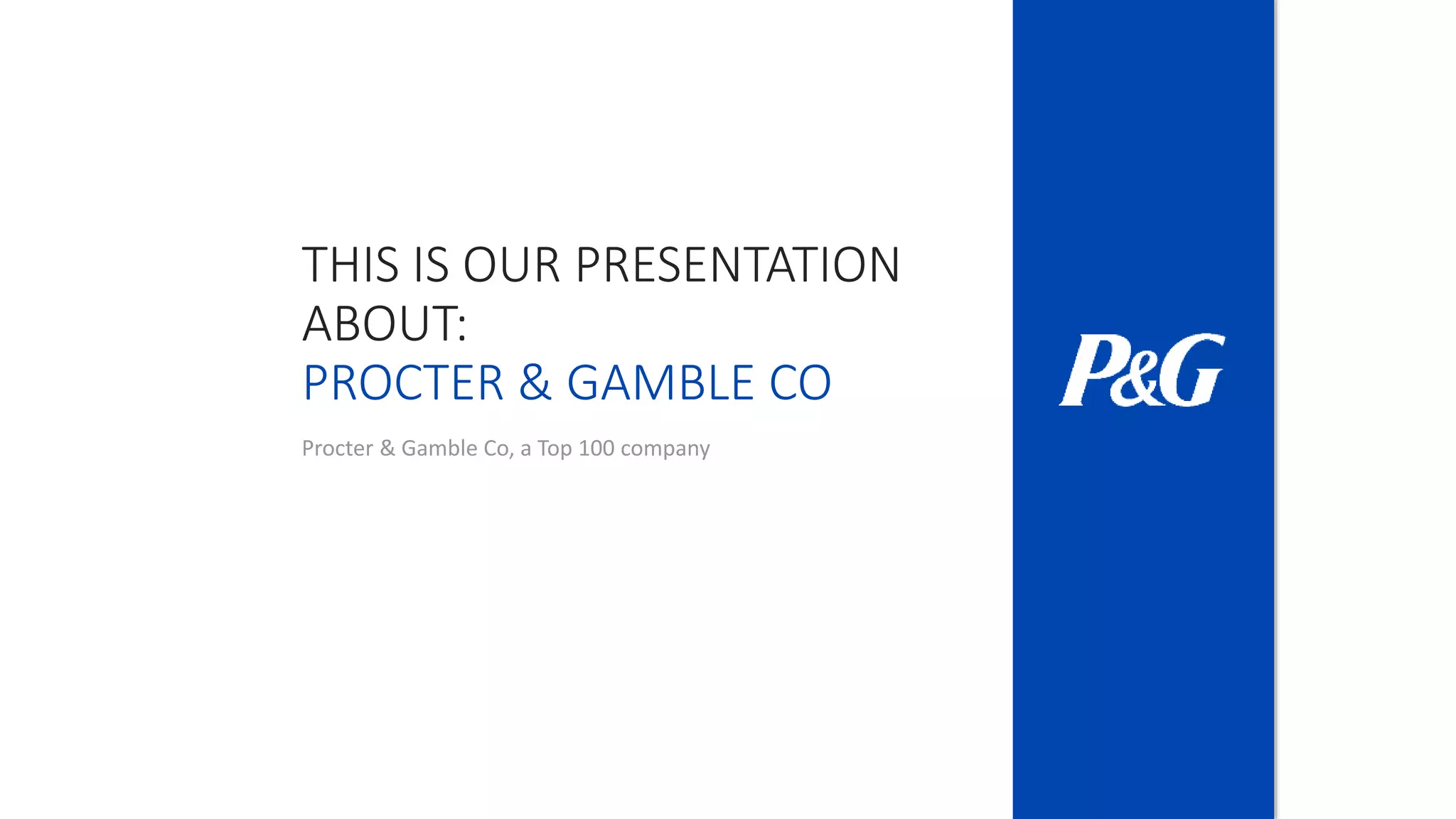 THIS IS OUR PRESENTATION ABOUT:
PROCTER & GAMBLE CO

Procter & Gamble Co, a Top 100 company

P&G